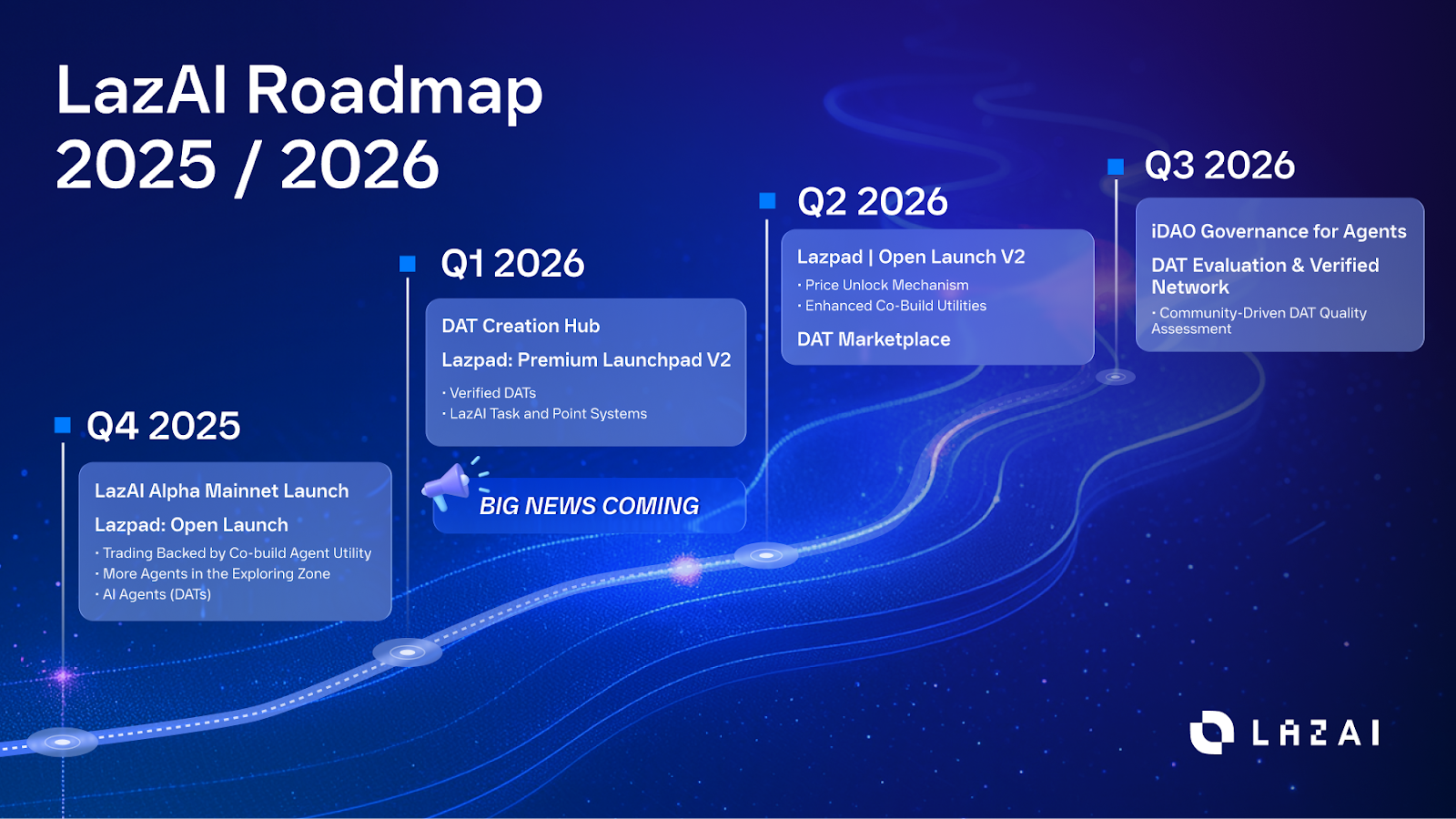 LazAI Roadmap 2025 / 2026

Q4 2025

LazAI Alpha Mainnet Launch

Lazpad: Open Launch

· Trading Backed by Co-build Agent Utility
· More Agents in the Exploring Zone
· AI Agents (DATs)

Q1 2026

DAT Creation Hub

Lazpad: Premium Launchpad V2

· Verified DATs
· LazAI Task and Point Systems

BIG NEWS COMING

Q2 2026

Lazpad | Open Launch V2

· Price Unlock Mechanism
· Enhanced Co-Build Utilities

DAT Marketplace

Q3 2026

iDAO Governance for Agents

DAT Evaluation & Verified Network

· Community-Driven DAT Quality Assessment

LAZAI